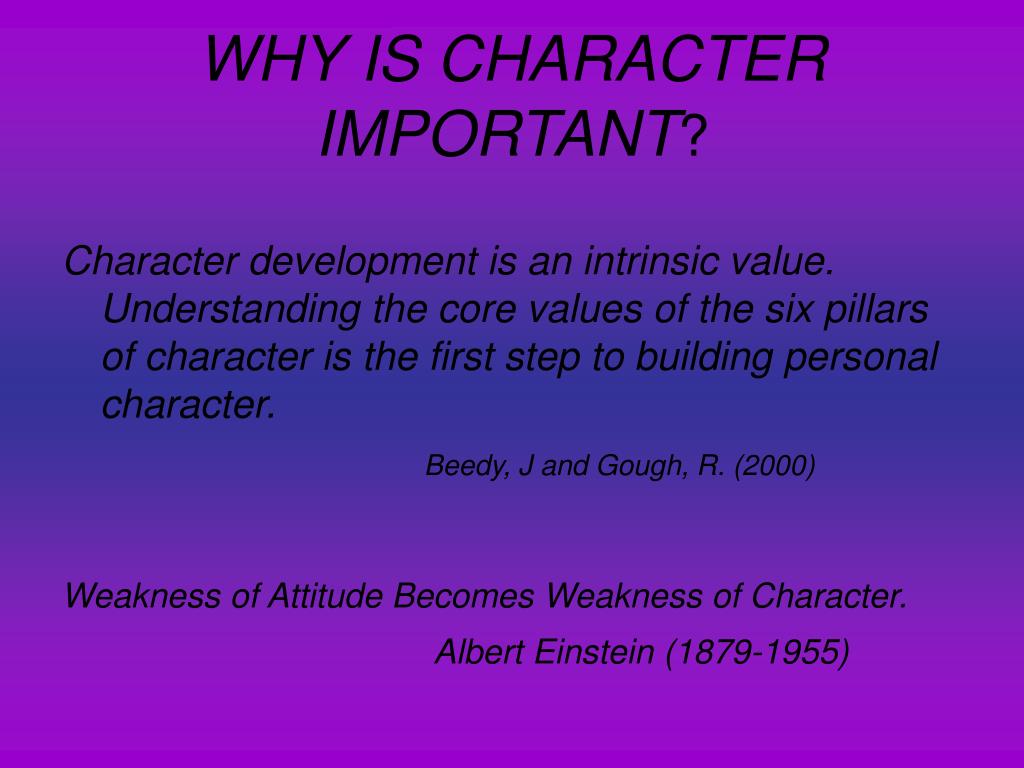 WHY IS CHARACTER IMPORTANT?

Character development is an intrinsic value. Understanding the core values of the six pillars of character is the first step to building personal character.

Beedy, J and Gough, R. (2000)

Weakness of Attitude Becomes Weakness of Character.

Albert Einstein (1879-1955)